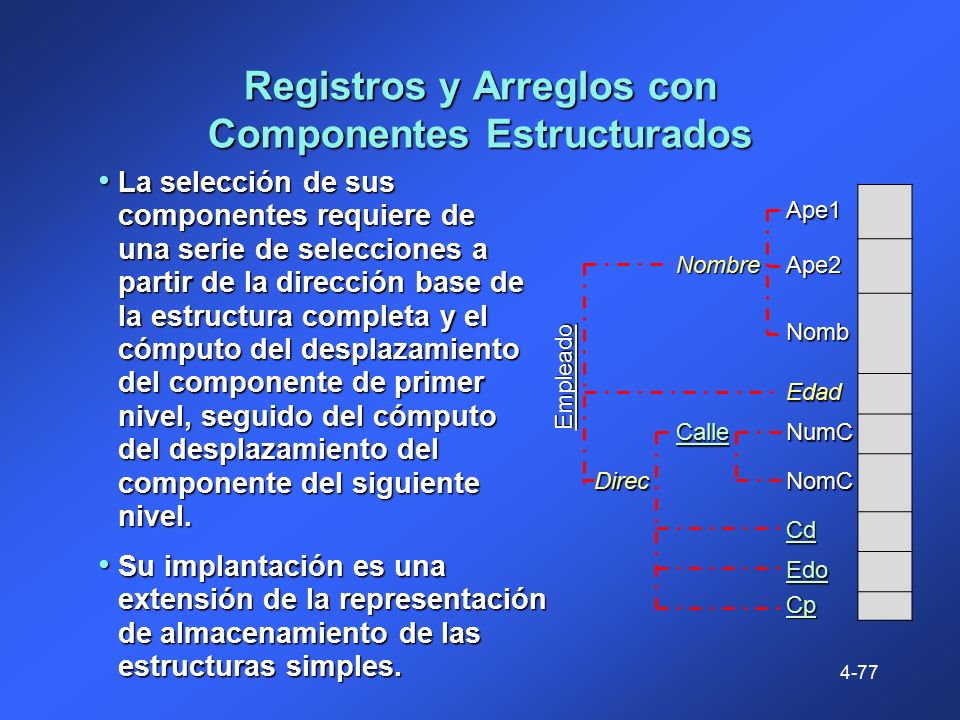 Registros y Arreglos con Componentes Estructurados

• La selección de sus componentes requiere de una serie de selecciones a partir de la dirección base de la estructura completa y el cómputo del desplazamiento del componente de primer nivel, seguido del cómputo del desplazamiento del componente del siguiente nivel.

• Su implantación es una extensión de la representación de almacenamiento de las estructuras simples.

Empleado
Nombre
Ape1
Ape2
Nomb
Edad
Direc
Calle
NumC
NomC
Cd
Edo
Cp

4-77